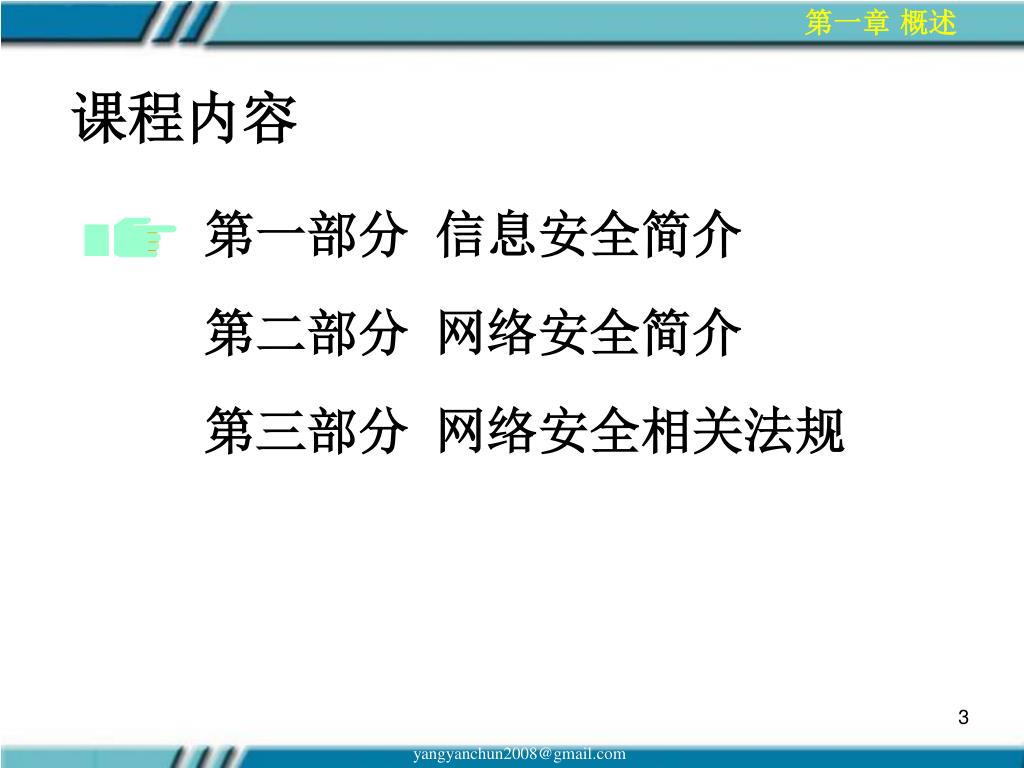 第一章 概述

课程内容

第一部分 信息安全简介

第二部分 网络安全简介

第三部分 网络安全相关法规

3

yangyanchun2008@gmail.com